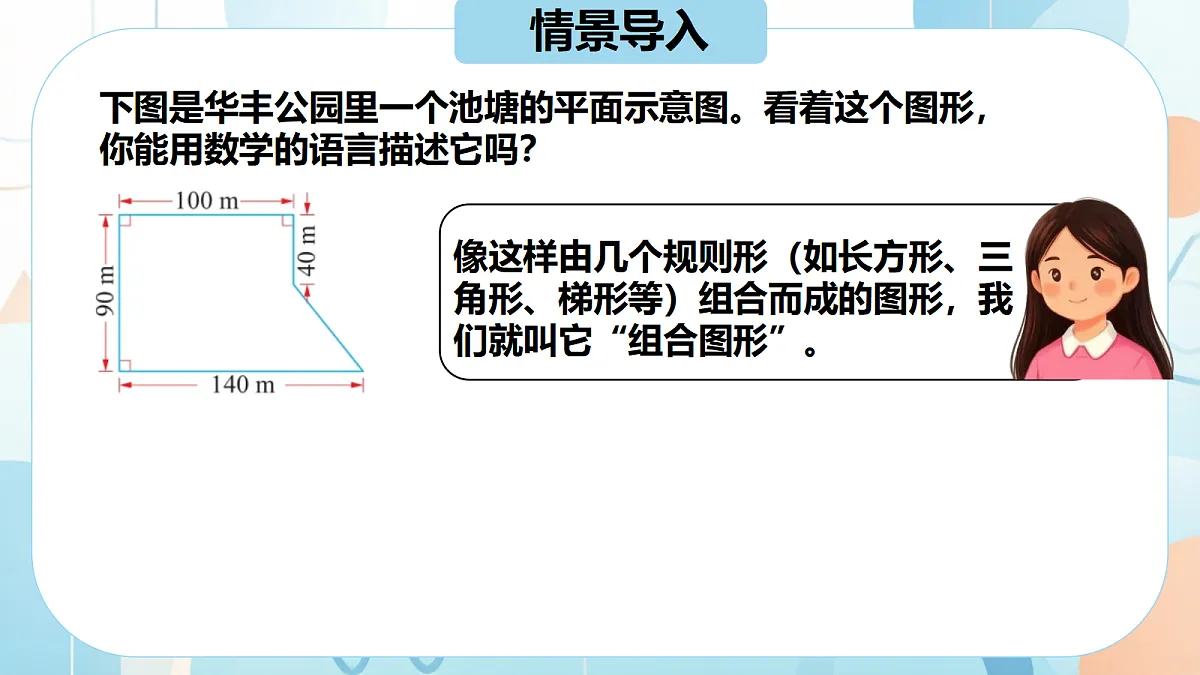 情景导入

下图是华丰公园里一个池塘的平面示意图。看着这个图形，你能用数学的语言描述它吗？

100 m
40 m
90 m
140 m

像这样由几个规则形（如长方形、三角形、梯形等）组合而成的图形，我们就叫它“组合图形”。